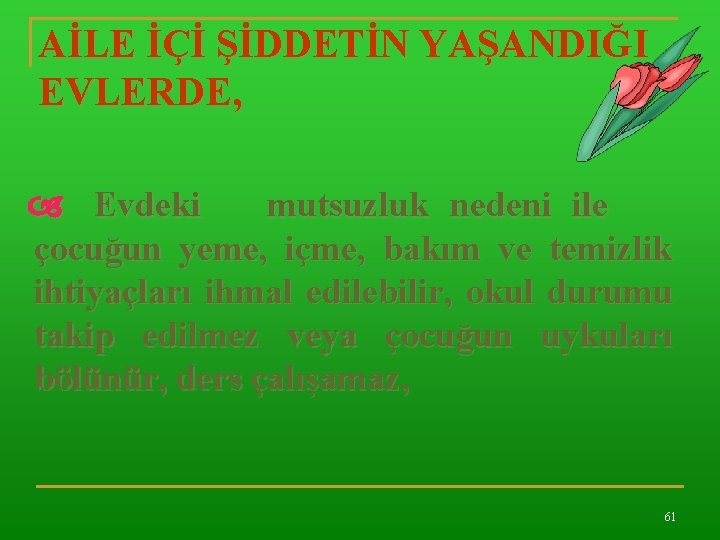 AİLE İÇİ ŞİDDETİN YAŞANDIĞI EVLERDE,

Evdeki mutsuzluk nedeni ile çocuğun yeme, içme, bakım ve temizlik ihtiyaçları ihmal edilebilir, okul durumu takip edilmez veya çocuğun uykuları bölünür, ders çalışamaz,

61